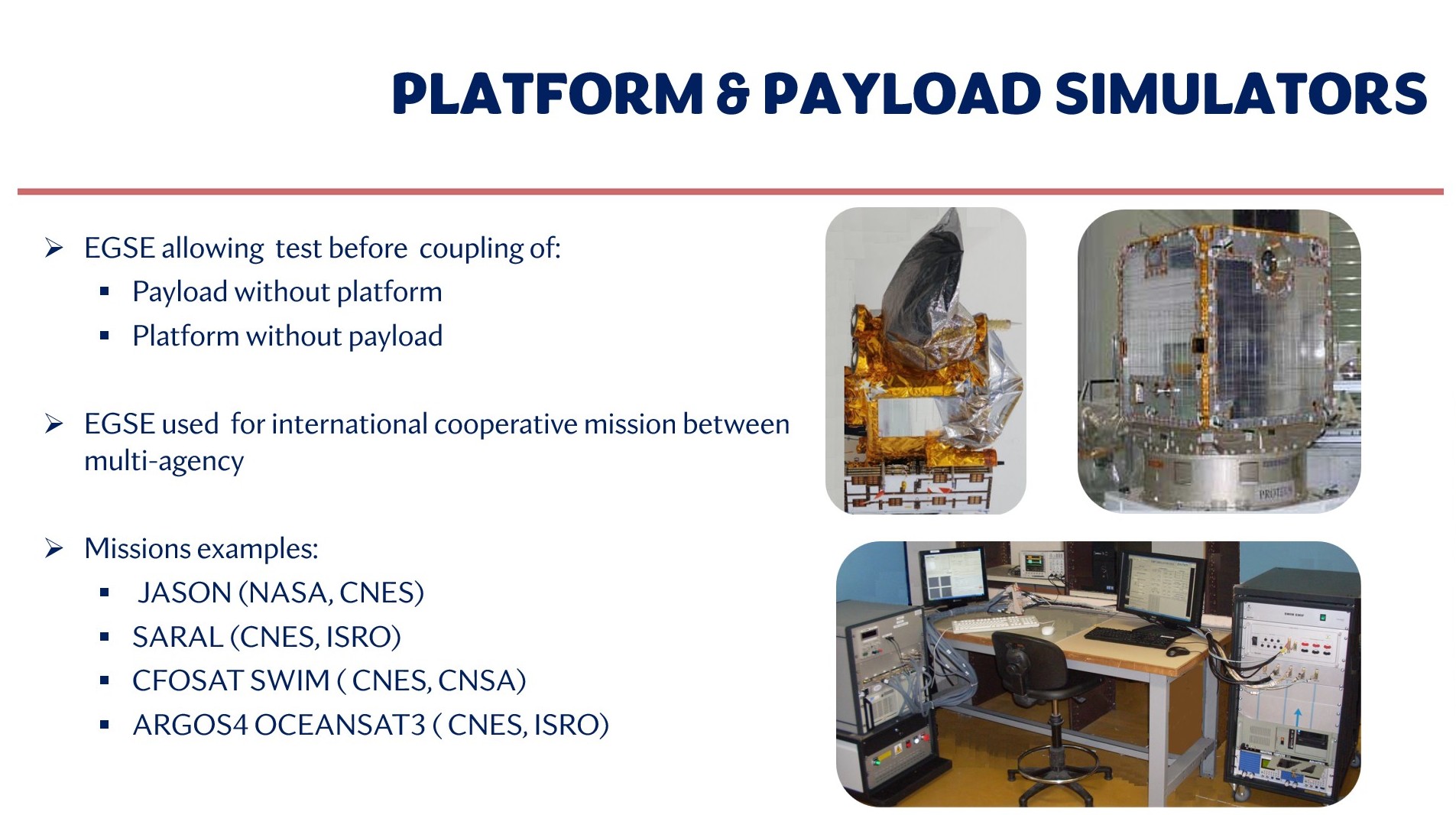 PLATFORM & PAYLOAD SIMULATORS

➢ EGSE allowing test before coupling of:
▪ Payload without platform
▪ Platform without payload

➢ EGSE used for international cooperative mission between multi-agency

➢ Missions examples:
▪ JASON (NASA, CNES)
▪ SARAL (CNES, ISRO)
▪ CFOSAT SWIM ( CNES, CNSA)
▪ ARGOS4 OCEANSAT3 ( CNES, ISRO)

PROTEUS